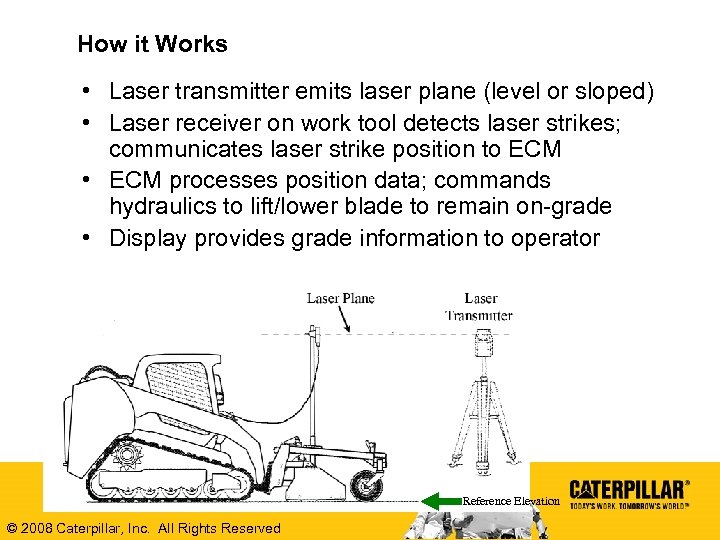 How it Works

• Laser transmitter emits laser plane (level or sloped)
• Laser receiver on work tool detects laser strikes; communicates laser strike position to ECM
• ECM processes position data; commands hydraulics to lift/lower blade to remain on-grade
• Display provides grade information to operator

Laser Plane

Laser Transmitter

Reference Elevation

CATERPILLAR®
TODAY'S WORK. TOMORROW'S WORLD™

© 2008 Caterpillar, Inc. All Rights Reserved